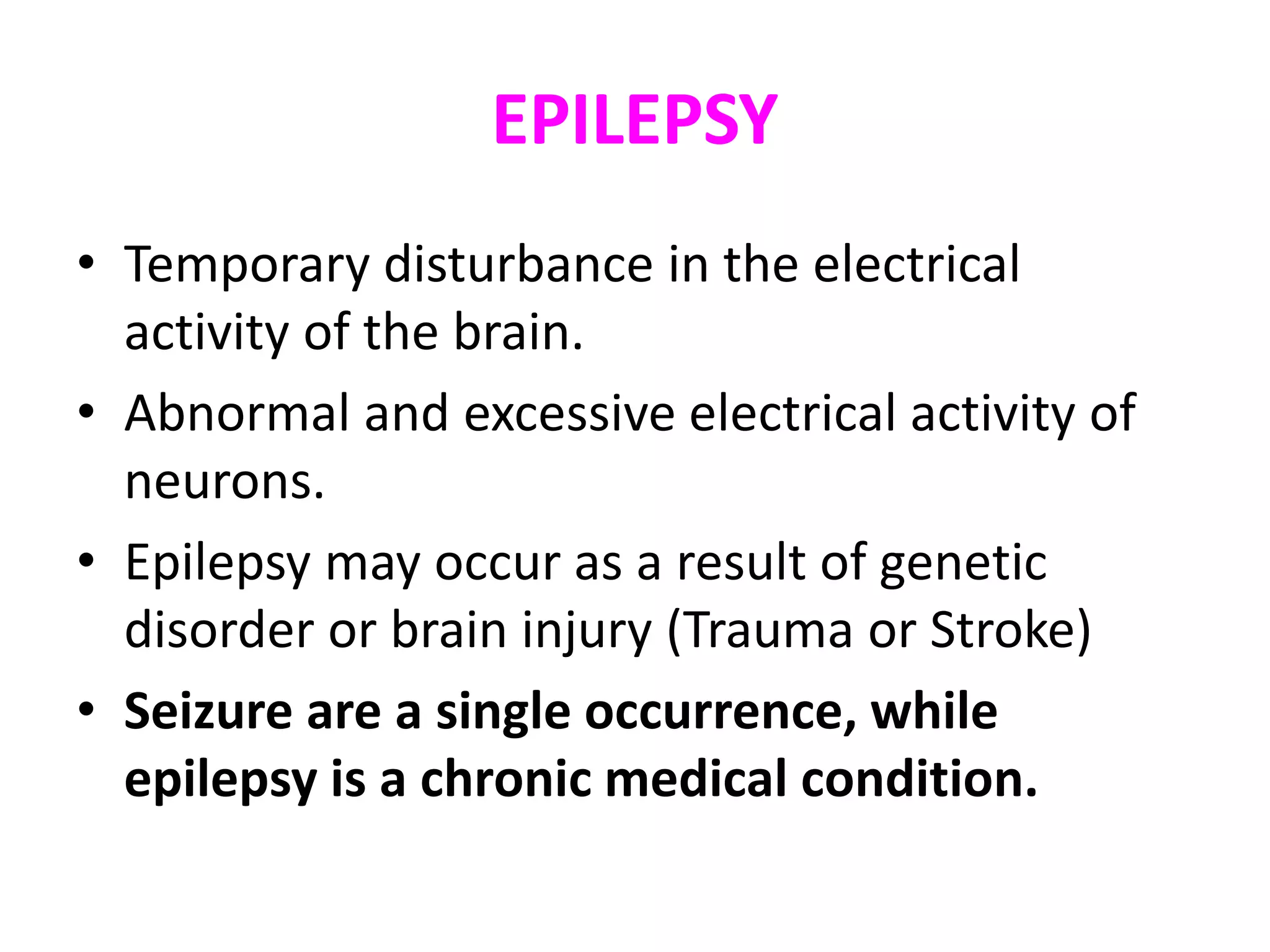 EPILEPSY

• Temporary disturbance in the electrical activity of the brain.

• Abnormal and excessive electrical activity of neurons.

• Epilepsy may occur as a result of genetic disorder or brain injury (Trauma or Stroke)

• Seizure are a single occurrence, while epilepsy is a chronic medical condition.